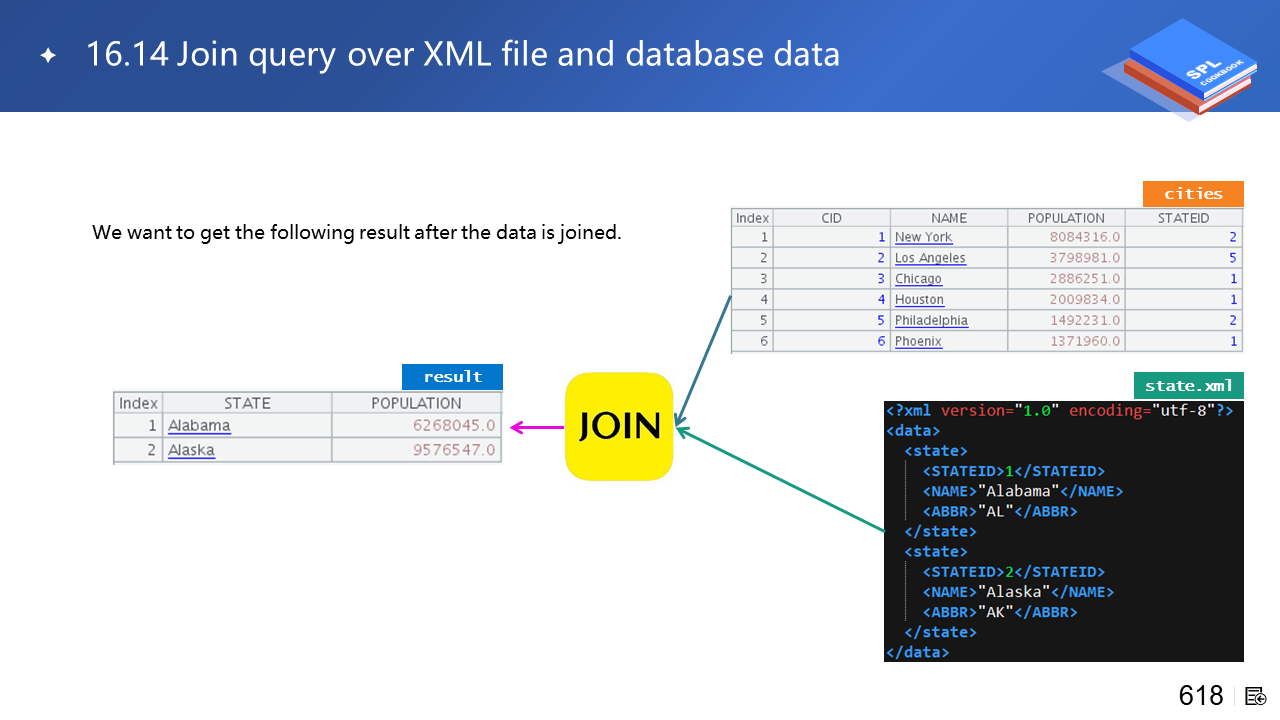 ✦ 16.14 Join query over XML file and database data

SPL COOKBOOK

We want to get the following result after the data is joined.

cities

| Index | CID | NAME | POPULATION | STATEID |
|---|---|---|---|---|
| 1 | 1 | New York | 8084316.0 | 2 |
| 2 | 2 | Los Angeles | 3798981.0 | 5 |
| 3 | 3 | Chicago | 2886251.0 | 1 |
| 4 | 4 | Houston | 2009834.0 | 1 |
| 5 | 5 | Philadelphia | 1492231.0 | 2 |
| 6 | 6 | Phoenix | 1371960.0 | 1 |

result

| Index | STATE | POPULATION |
|---|---|---|
| 1 | Alabama | 6268045.0 |
| 2 | Alaska | 9576547.0 |

JOIN

state.xml

<?xml version="1.0" encoding="utf-8"?>
<data>
<state>
<STATEID>1</STATEID>
<NAME>"Alabama"</NAME>
<ABBR>"AL"</ABBR>
</state>
<state>
<STATEID>2</STATEID>
<NAME>"Alaska"</NAME>
<ABBR>"AK"</ABBR>
</state>
</data>

618